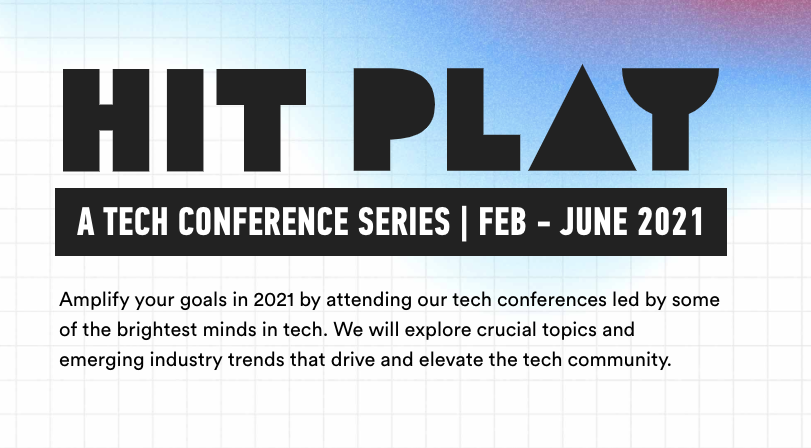 HIT PLAY

A TECH CONFERENCE SERIES | FEB - JUNE 2021

Amplify your goals in 2021 by attending our tech conferences led by some of the brightest minds in tech. We will explore crucial topics and emerging industry trends that drive and elevate the tech community.